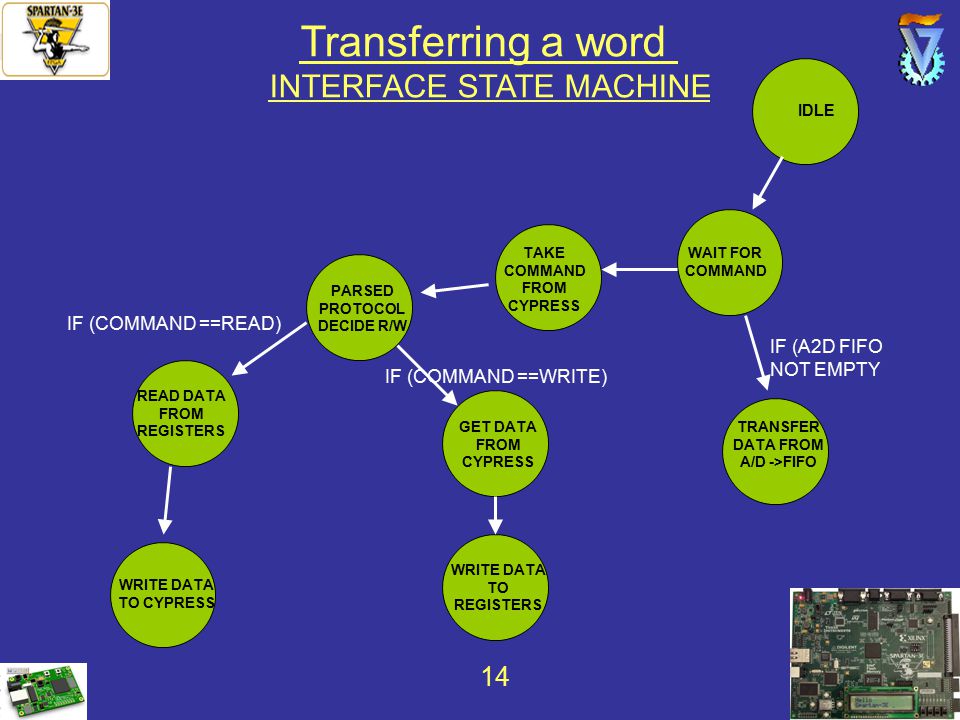 SPARTAN-3E

Transferring a word
INTERFACE STATE MACHINE

IDLE

WAIT FOR COMMAND

TAKE COMMAND FROM CYPRESS

PARSED PROTOCOL DECIDE R/W

IF (COMMAND ==READ)

IF (COMMAND ==WRITE)

IF (A2D FIFO NOT EMPTY

READ DATA FROM REGISTERS

GET DATA FROM CYPRESS

TRANSFER DATA FROM A/D ->FIFO

WRITE DATA TO CYPRESS

WRITE DATA TO REGISTERS

14